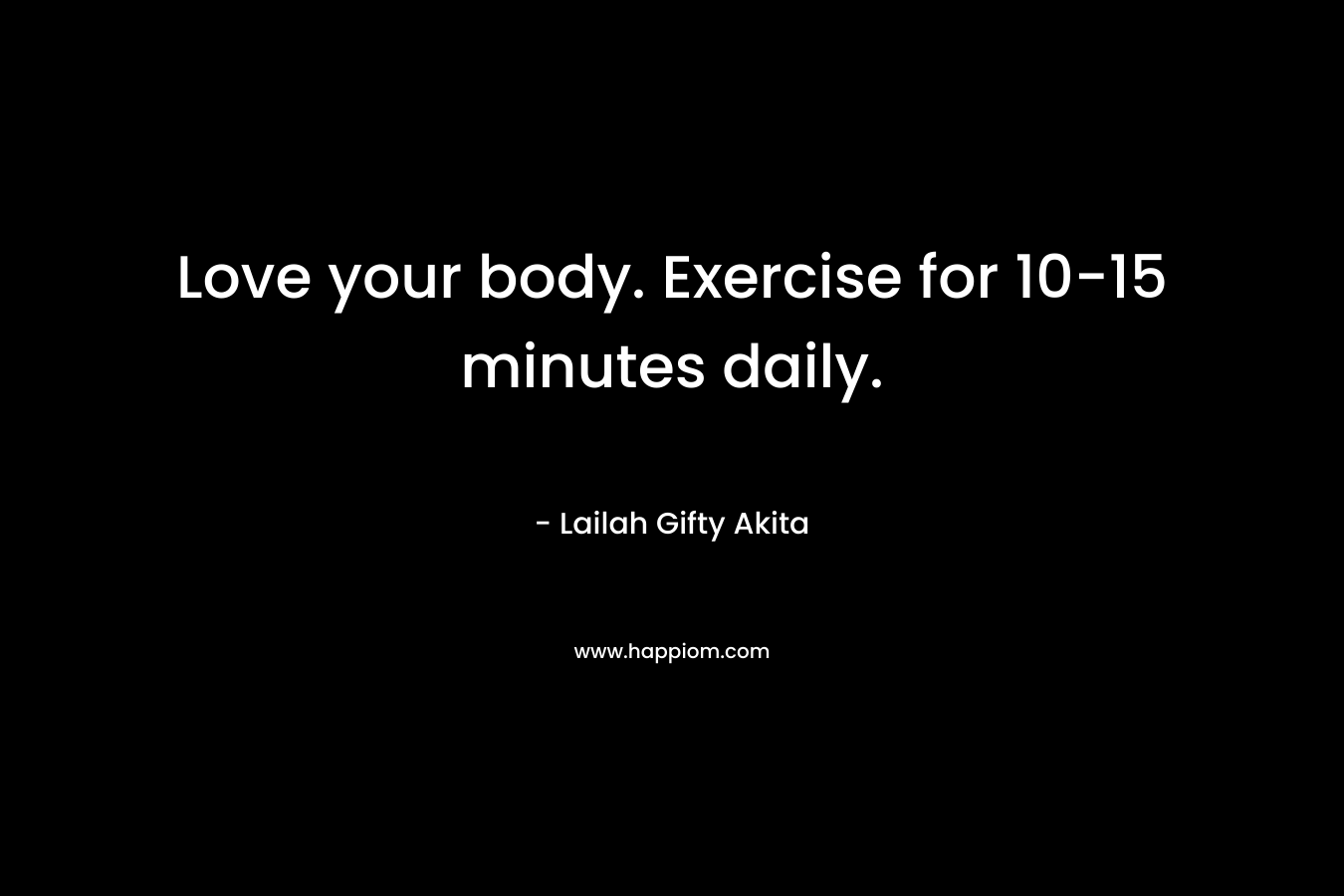 Love your body. Exercise for 10-15 minutes daily.

- Lailah Gifty Akita

www.happiom.com